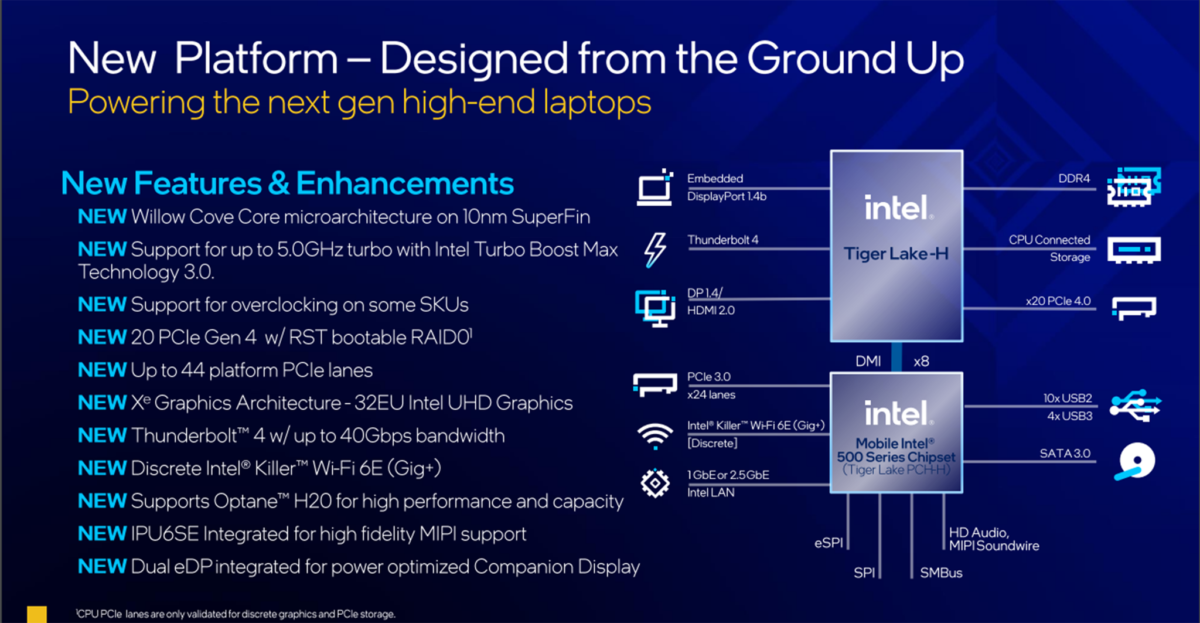 New Platform – Designed from the Ground Up
Powering the next gen high-end laptops

New Features & Enhancements
NEW Willow Cove Core microarchitecture on 10nm SuperFin
NEW Support for up to 5.0GHz turbo with Intel Turbo Boost Max Technology 3.0.
NEW Support for overclocking on some SKUs
NEW 20 PCIe Gen 4 w/ RST bootable RAID0$^1$
NEW Up to 44 platform PCIe lanes
NEW X$^e$ Graphics Architecture - 32EU Intel UHD Graphics
NEW Thunderbolt™ 4 w/ up to 40Gbps bandwidth
NEW Discrete Intel® Killer™ Wi-Fi 6E (Gig+)
NEW Supports Optane™ H20 for high performance and capacity
NEW IPU6SE Integrated for high fidelity MIPI support
NEW Dual eDP integrated for power optimized Companion Display

Embedded DisplayPort 1.4b
Thunderbolt 4
DP 1.4/ HDMI 2.0
intel.
Tiger Lake-H
DDR4
CPU Connected Storage
x20 PCIe 4.0
DMI x8
PCIe 3.0 x24 lanes
Intel® Killer™ Wi-Fi 6E (Gig+) [Discrete]
1 GbE or 2.5GbE Intel LAN
intel.
Mobile Intel® 500 Series Chipset (Tiger Lake PCH-H)
10x USB2 4x USB3
SATA 3.0
eSPI
SPI
SMBus
HD Audio, MIPI Soundwire

$^1$CPU PCIe lanes are only validated for discrete graphics and PCIe storage.